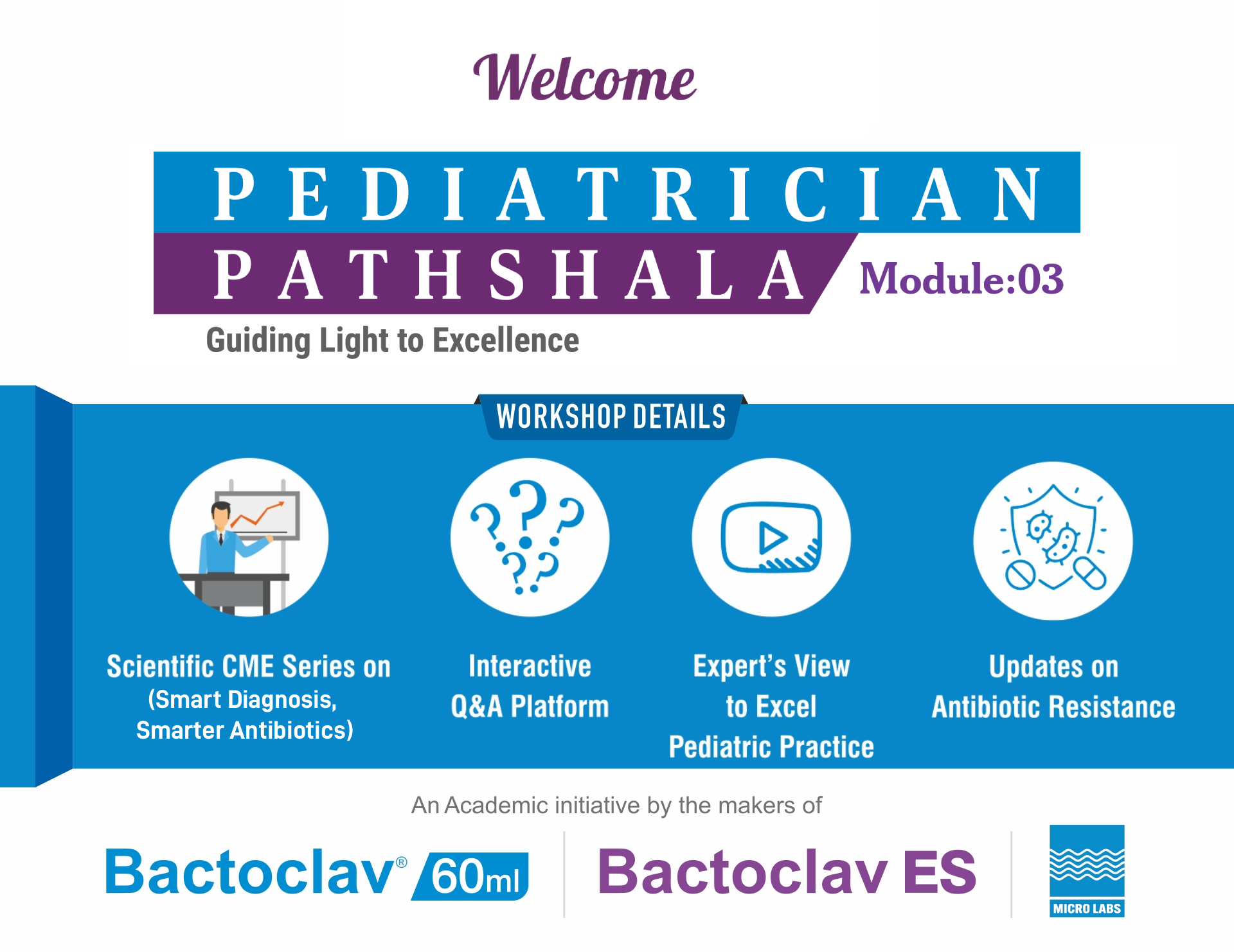 Welcome

PEDIATRICIAN
PATHSHALA Module:03

Guiding Light to Excellence

WORKSHOP DETAILS

Scientific CME Series on (Smart Diagnosis, Smarter Antibiotics)

Interactive Q&A Platform

Expert's View to Excel Pediatric Practice

Updates on Antibiotic Resistance

An Academic initiative by the makers of

Bactoclav® 60ml

Bactoclav ES

MICRO LABS